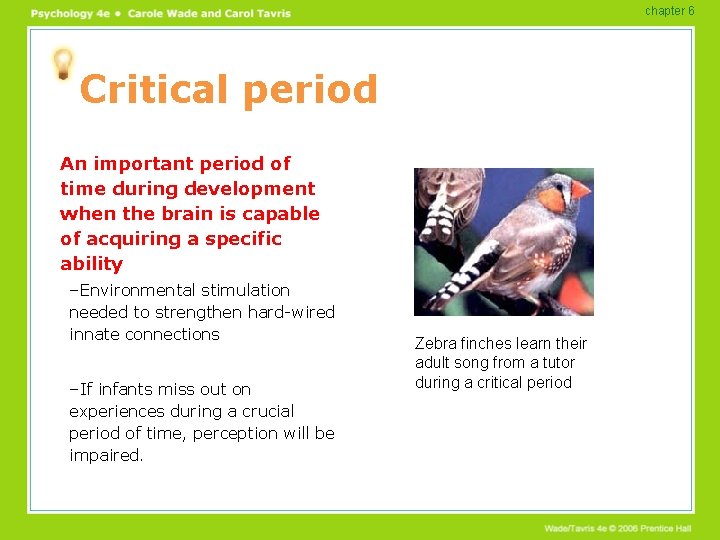 Psychology 4e • Carole Wade and Carol Tavris

chapter 6

Critical period

An important period of time during development when the brain is capable of acquiring a specific ability

–Environmental stimulation needed to strengthen hard-wired innate connections

–If infants miss out on experiences during a crucial period of time, perception will be impaired.

Zebra finches learn their adult song from a tutor during a critical period

Wade/Tavris 4e © 2006 Prentice Hall